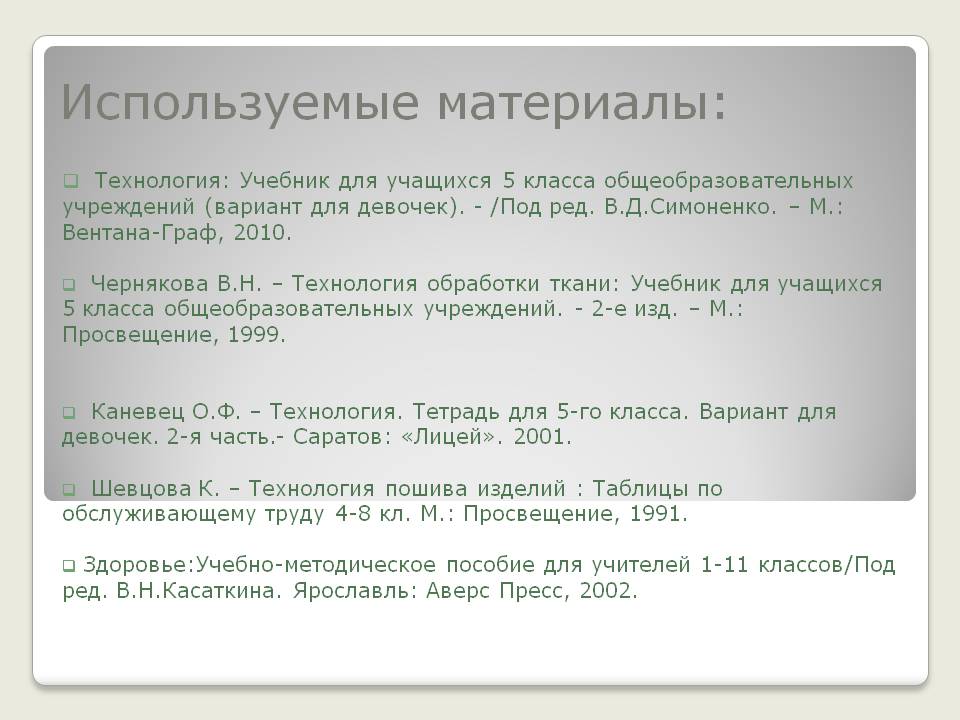 Используемые материалы:

❑ Технология: Учебник для учащихся 5 класса общеобразовательных учреждений (вариант для девочек). - /Под ред. В.Д.Симоненко. – М.: Вентана-Граф, 2010.

❑ Чернякова В.Н. – Технология обработки ткани: Учебник для учащихся 5 класса общеобразовательных учреждений. - 2-е изд. – М.: Просвещение, 1999.

❑ Каневец О.Ф. – Технология. Тетрадь для 5-го класса. Вариант для девочек. 2-я часть.- Саратов: «Лицей». 2001.

❑ Шевцова К. – Технология пошива изделий : Таблицы по обслуживающему труду 4-8 кл. М.: Просвещение, 1991.

❑ Здоровье:Учебно-методическое пособие для учителей 1-11 классов/Под ред. В.Н.Касаткина. Ярославль: Аверс Пресс, 2002.